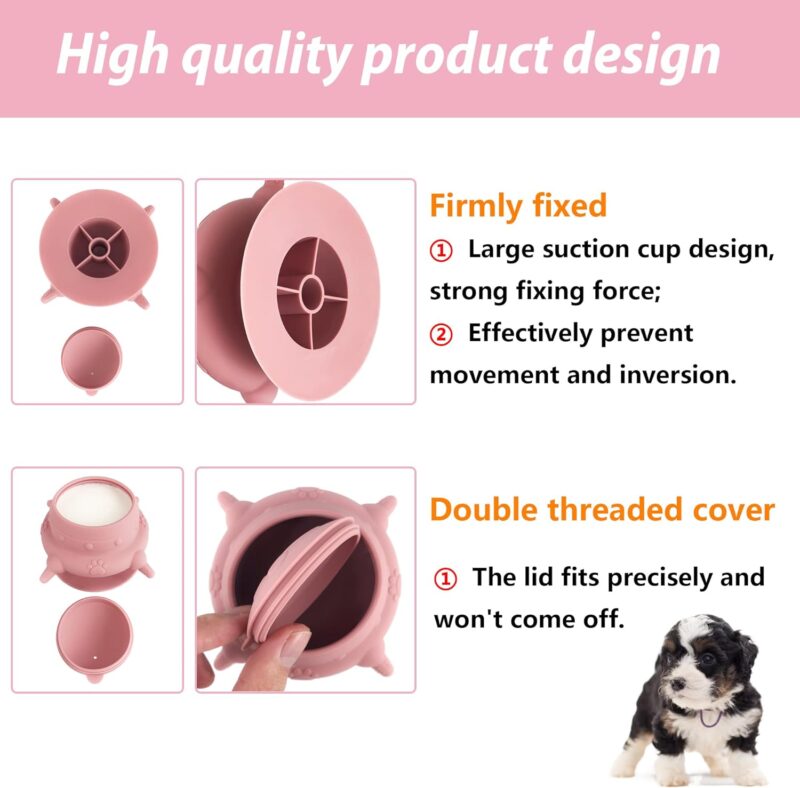 High quality product design

Firmly fixed

① Large suction cup design, strong fixing force;

② Effectively prevent movement and inversion.

Double threaded cover

① The lid fits precisely and won't come off.